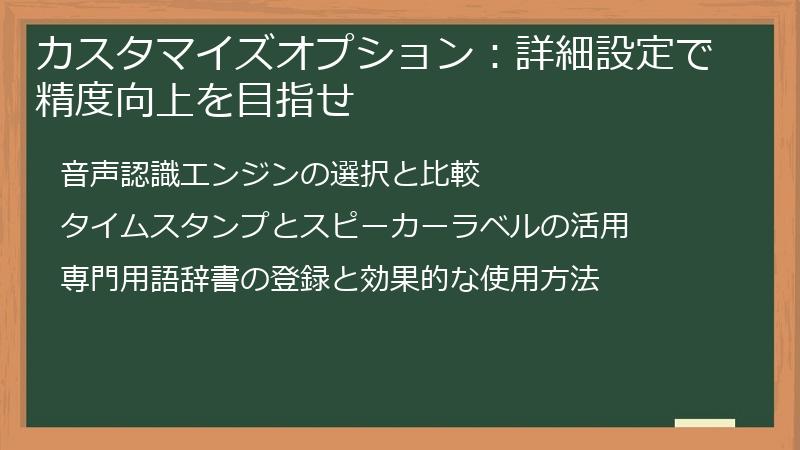 カスタマイズオプション：詳細設定で精度向上を目指せ

音声認識エンジンの選択と比較

タイムスタンプとスピーカーラベルの活用

専門用語辞書の登録と効果的な使用方法